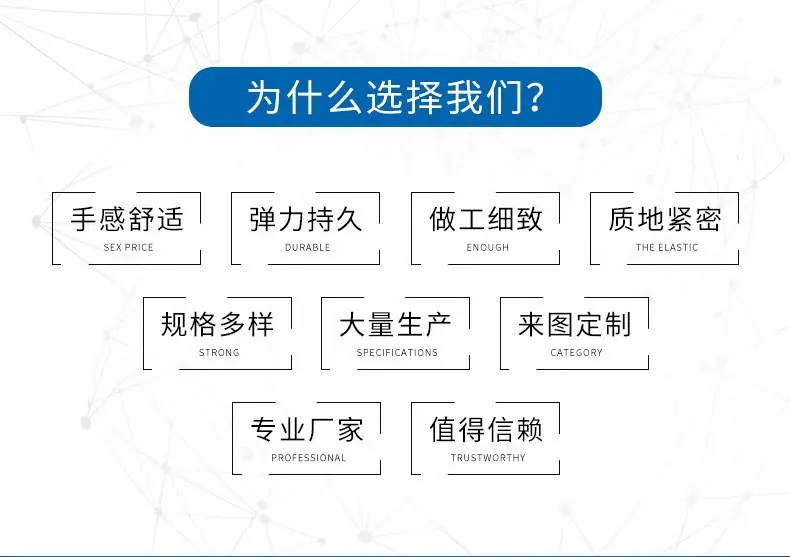 为什么选择我们?

手感舒适
SEX PRICE

弹力持久
DURABLE

做工细致
ENOUGH

质地紧密
THE ELASTIC

规格多样
STRONG

大量生产
SPECIFICATIONS

来图定制
CATEGORY

专业厂家
PROFESSIONAL

值得信赖
TRUSTWORTHY